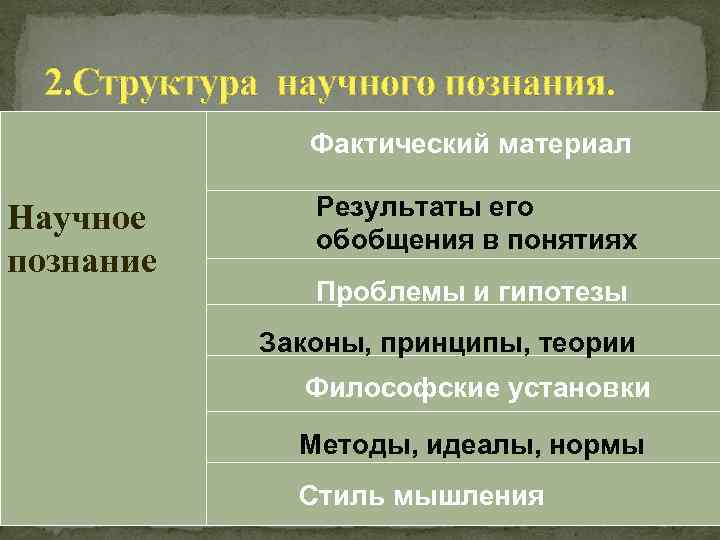 2.Структура научного познания.

| Научное познание | Фактический материал |
|---|---|
| | Результаты его обобщения в понятиях |
| | Проблемы и гипотезы |
| | Законы, принципы, теории |
| | Философские установки |
| | Методы, идеалы, нормы |
| | Стиль мышления |